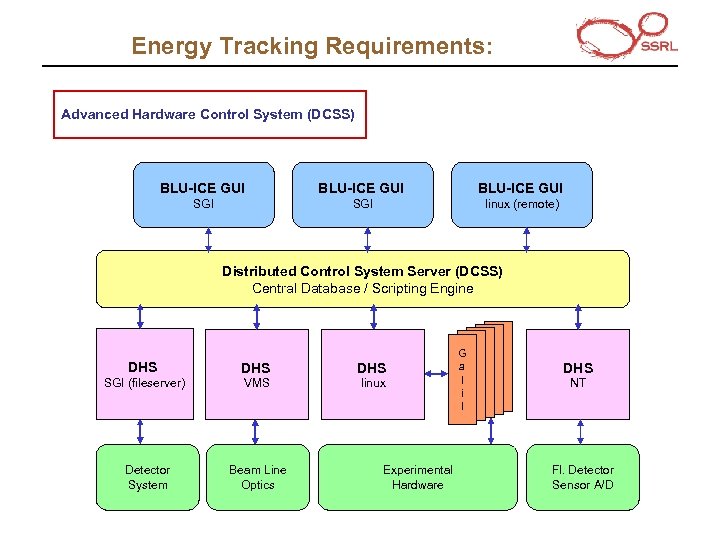 Energy Tracking Requirements:

SSRL

Advanced Hardware Control System (DCSS)

BLU-ICE GUI
SGI

BLU-ICE GUI
SGI

BLU-ICE GUI
linux (remote)

Distributed Control System Server (DCSS)
Central Database / Scripting Engine

DHS
SGI (fileserver)

DHS
VMS

DHS
linux

G
a
l
i
l

DHS
NT

Detector
System

Beam Line
Optics

Experimental
Hardware

Fl. Detector
Sensor A/D